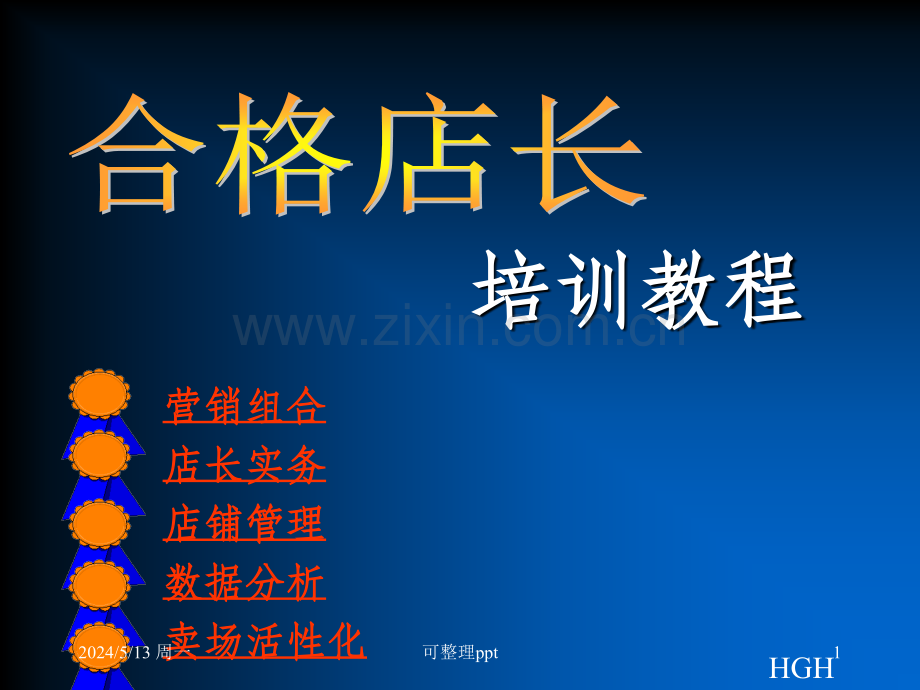 合格店长

培训教程

www.zixin.com.cn

营销组合

店长实务

店铺管理

数据分析

卖场活性化

2024/5/13 周

可整理ppt

HGH

1